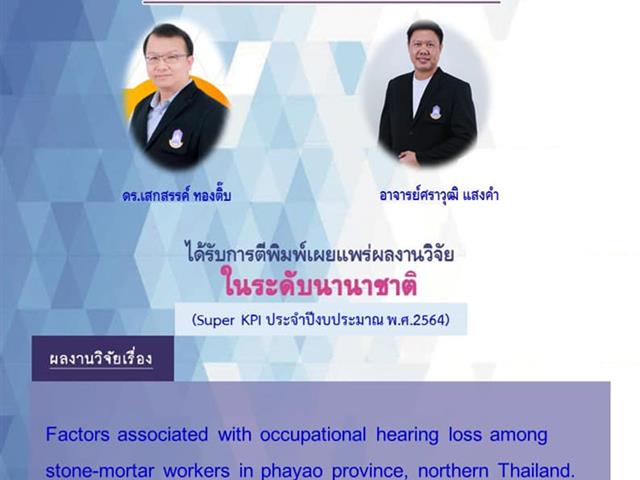 ดร.เสกสรรค์ ทองติ๊บ

อาจารย์ศราวุฒิ แสงคำ

ได้รับการตีพิมพ์เผยแพร่ผลงานวิจัย
ในระดับนานาชาติ

(Super KPI ประจำปีงบประมาณ พ.ศ.2564)

ผลงานวิจัยเรื่อง

Factors associated with occupational hearing loss among stone-mortar workers in phayao province, northern Thailand.